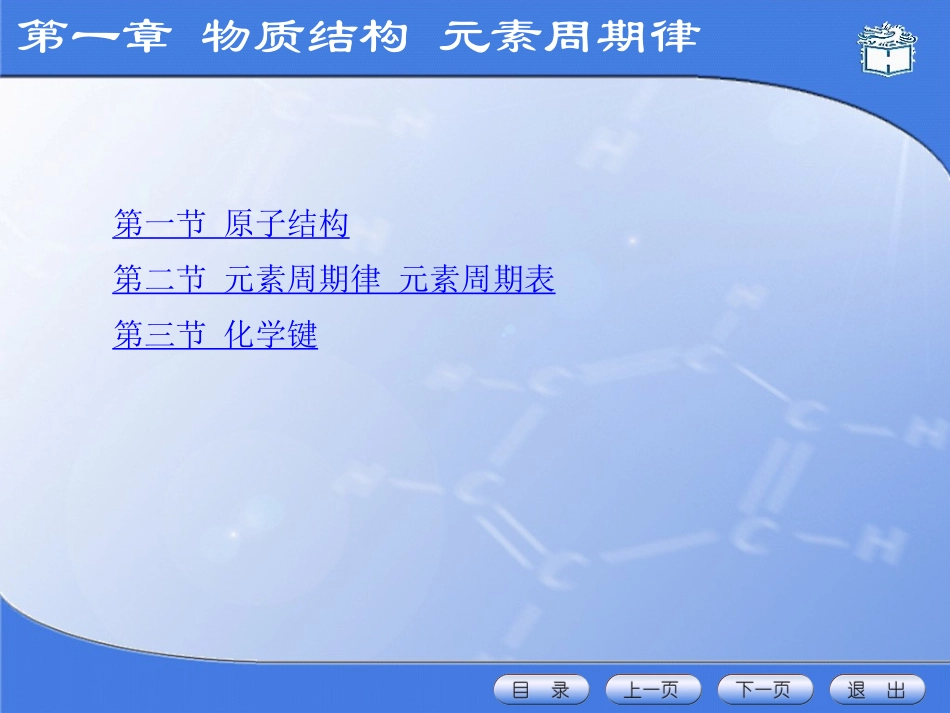 第一章 物质结构 元素周期律

第一节 原子结构

第二节 元素周期律 元素周期表

第三节 化学键

目 录 上一页 下一页 退 出